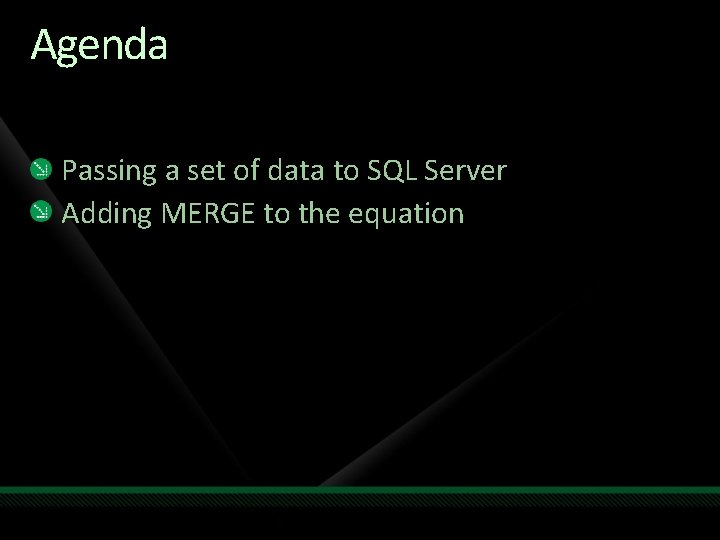 Agenda

Passing a set of data to SQL Server

Adding MERGE to the equation